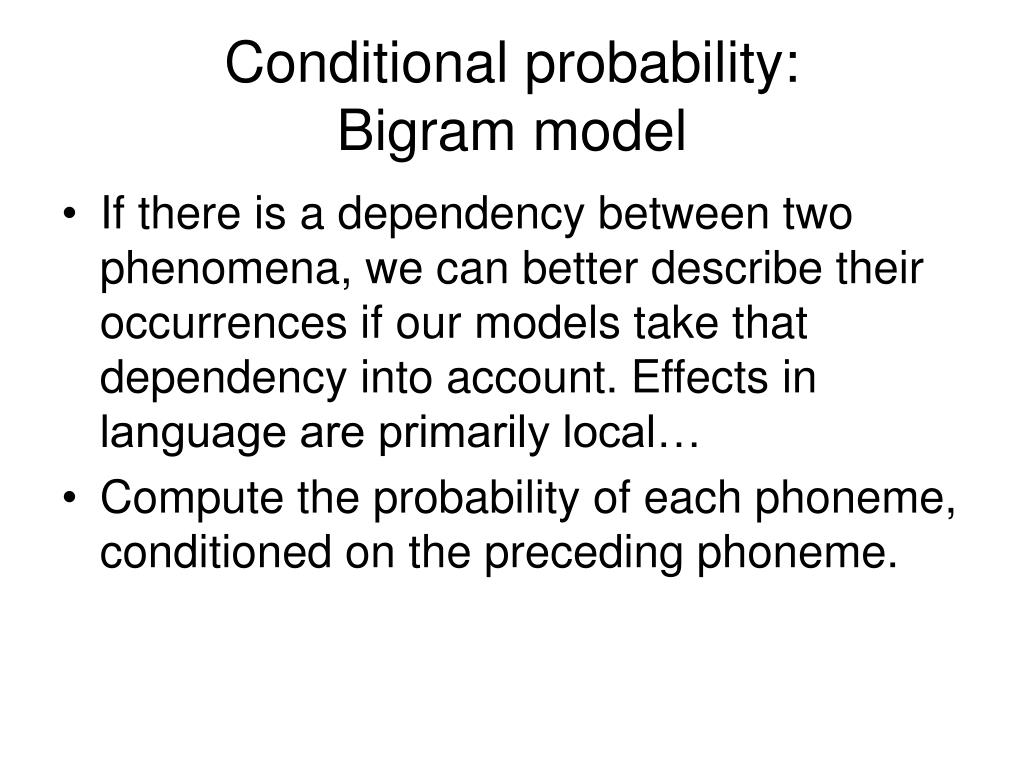 Conditional probability:
Bigram model

• If there is a dependency between two phenomena, we can better describe their occurrences if our models take that dependency into account. Effects in language are primarily local…
• Compute the probability of each phoneme, conditioned on the preceding phoneme.